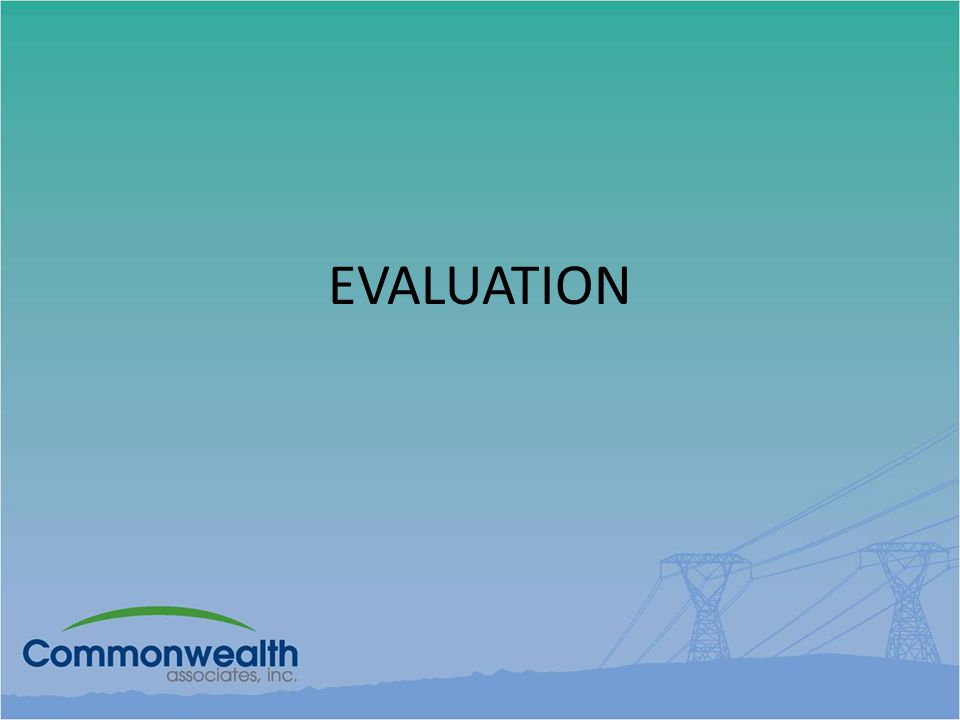 EVALUATION

Commonwealth
associates, inc.